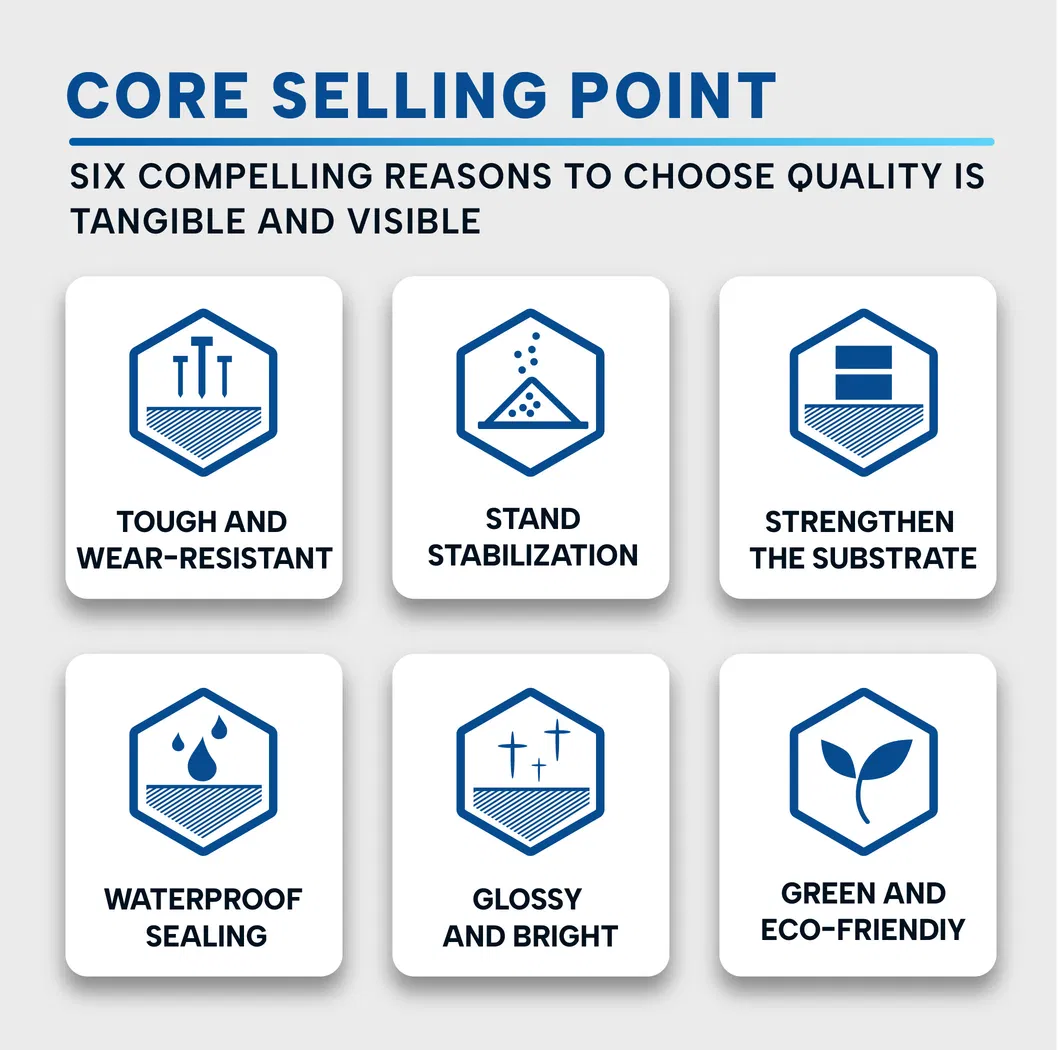 CORE SELLING POINT

SIX COMPELLING REASONS TO CHOOSE QUALITY IS TANGIBLE AND VISIBLE

TOUGH AND WEAR-RESISTANT

STAND STABILIZATION

STRENGTHEN THE SUBSTRATE

WATERPROOF SEALING

GLOSSY AND BRIGHT

GREEN AND ECO-FRIENDIY